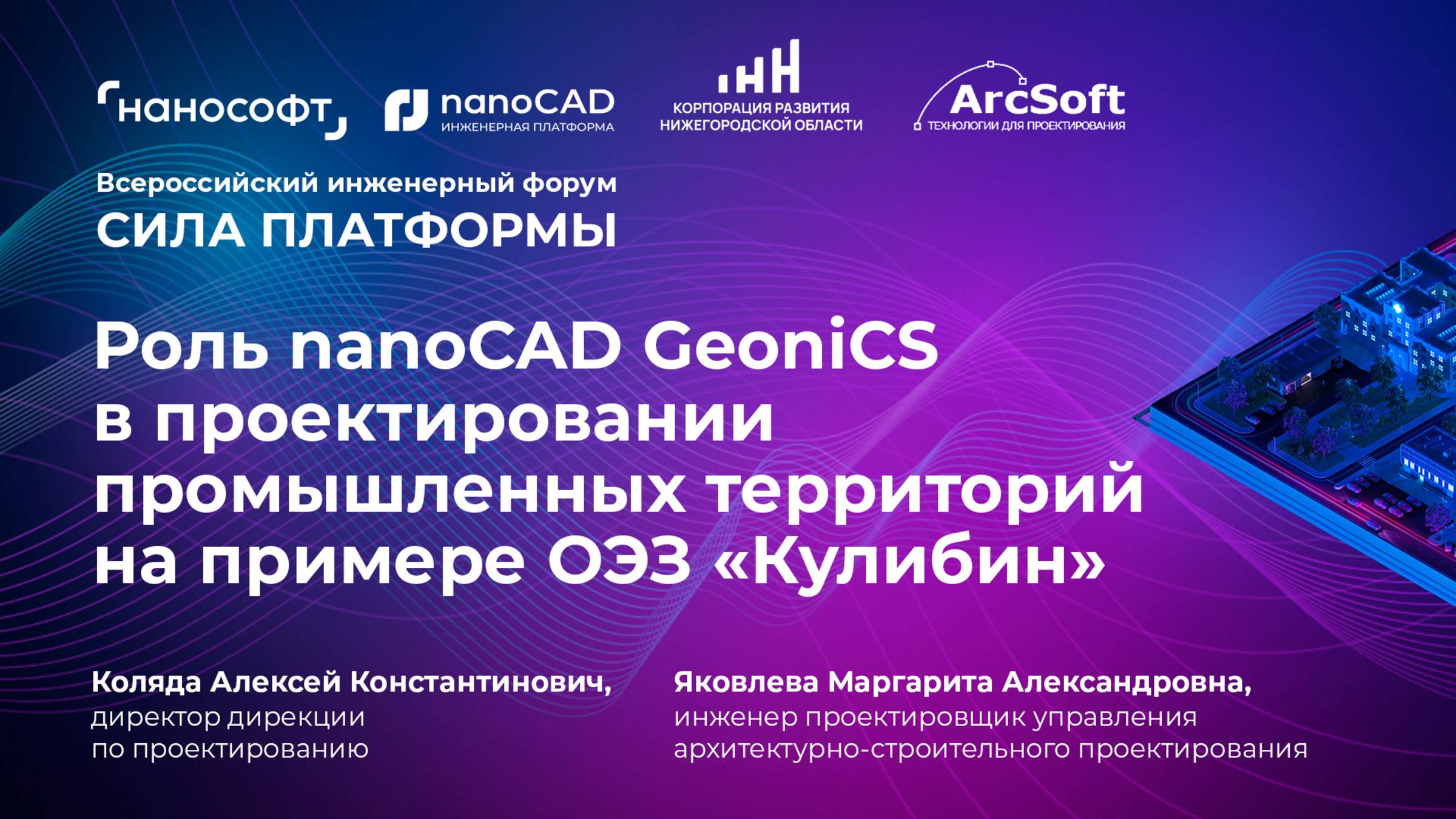 нанософт

nanoCAD
ИНЖЕНЕРНАЯ ПЛАТФОРМА

КОРПОРАЦИЯ РАЗВИТИЯ
НИЖЕГОРОДСКОЙ ОБЛАСТИ

ArcSoft
ТЕХНОЛОГИИ ДЛЯ ПРОЕКТИРОВАНИЯ

Всероссийский инженерный форум
СИЛА ПЛАТФОРМЫ

Роль nanoCAD GeoniCS в проектировании промышленных территорий на примере ОЭЗ «Кулибин»

Коляда Алексей Константинович,
директор дирекции по проектированию

Яковлева Маргарита Александровна,
инженер проектировщик управления архитектурно-строительного проектирования